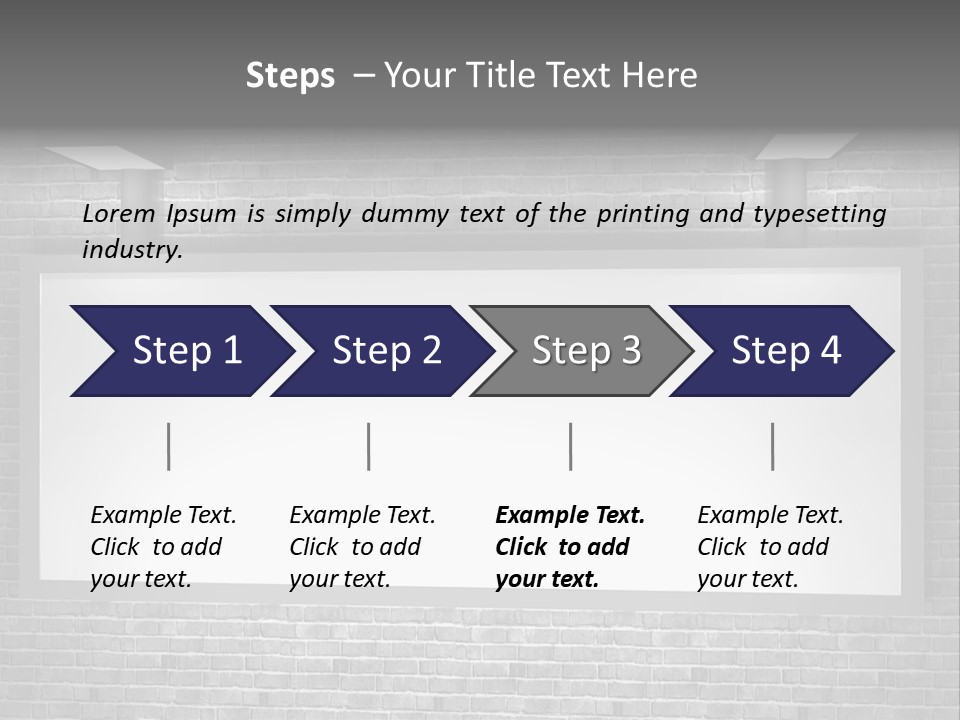 Steps – Your Title Text Here

Lorem Ipsum is simply dummy text of the printing and typesetting industry.

Step 1

Step 2

Step 3

Step 4

Example Text. Click to add your text.

Example Text. Click to add your text.

Example Text. Click to add your text.

Example Text. Click to add your text.